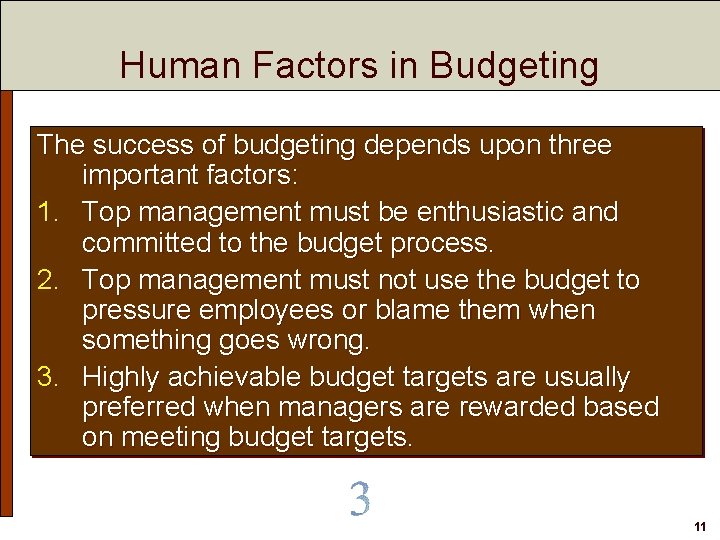 Human Factors in Budgeting

The success of budgeting depends upon three important factors:

1. Top management must be enthusiastic and committed to the budget process.
2. Top management must not use the budget to pressure employees or blame them when something goes wrong.
3. Highly achievable budget targets are usually preferred when managers are rewarded based on meeting budget targets.

3

11